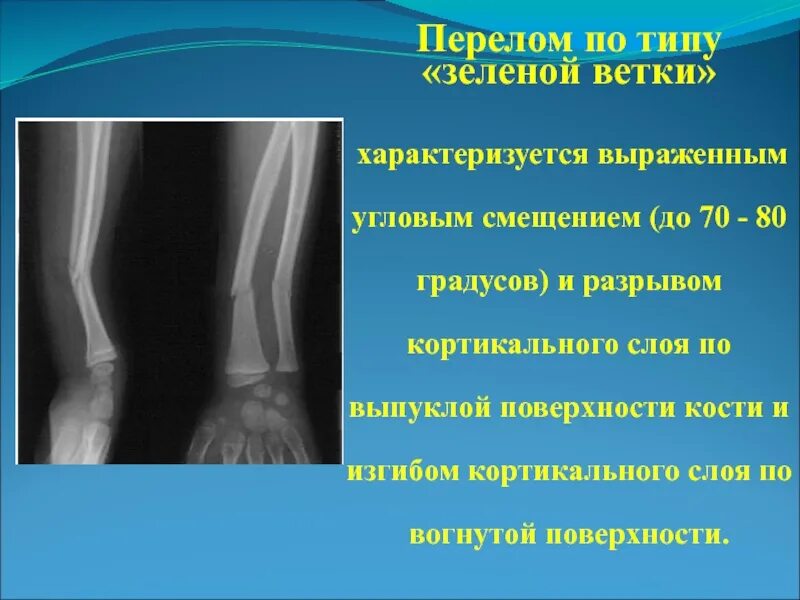 Перелом по типу «зеленой ветки»

характеризуется выраженным угловым смещением (до 70 - 80 градусов) и разрывом кортикального слоя по выпуклой поверхности кости и изгибом кортикального слоя по вогнутой поверхности.